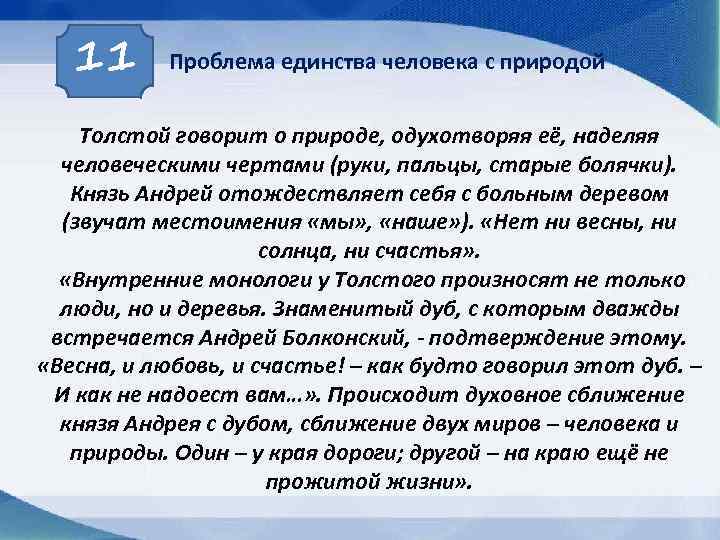 11

Проблема единства человека с природой

Толстой говорит о природе, одухотворяя её, наделяя человеческими чертами (руки, пальцы, старые болячки). Князь Андрей отождествляет себя с больным деревом (звучат местоимения «мы», «наше»). «Нет ни весны, ни солнца, ни счастья».
«Внутренние монологи у Толстого произносят не только люди, но и деревья. Знаменитый дуб, с которым дважды встречается Андрей Болконский, - подтверждение этому. «Весна, и любовь, и счастье! – как будто говорил этот дуб. – И как не надоест вам…». Происходит духовное сближение князя Андрея с дубом, сближение двух миров – человека и природы. Один – у края дороги; другой – на краю ещё не прожитой жизни».